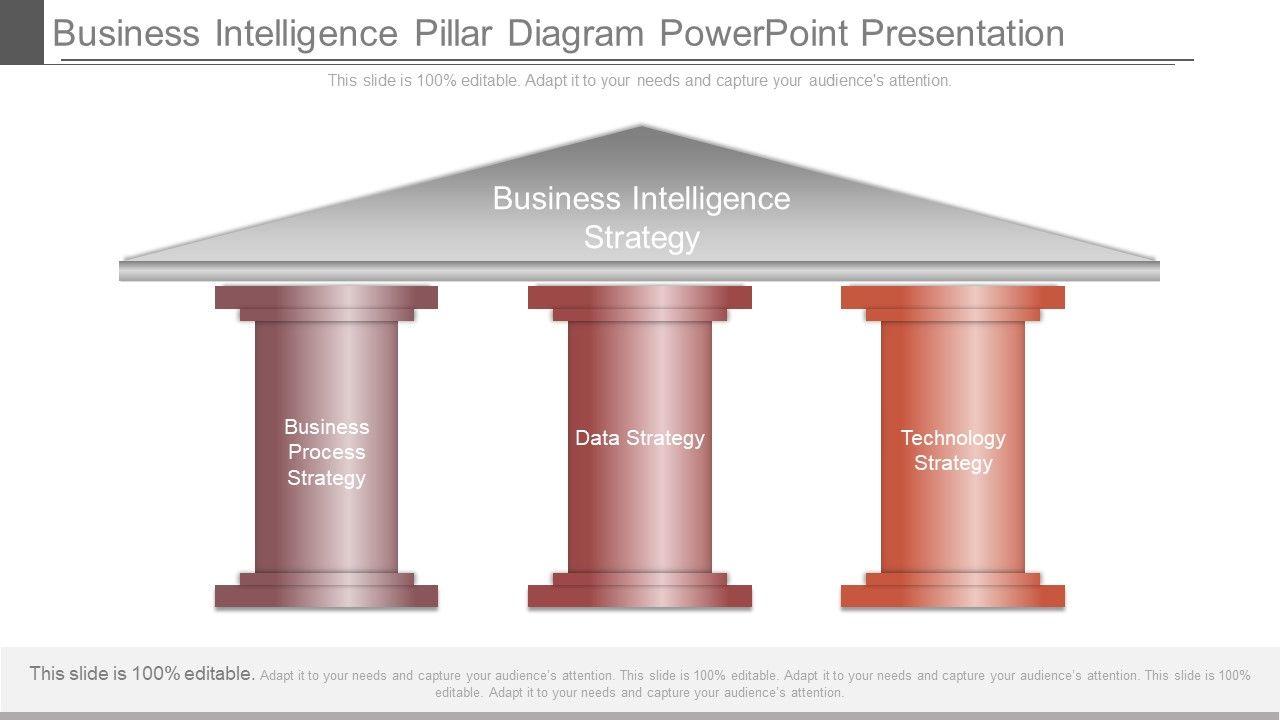 Business Intelligence Pillar Diagram PowerPoint Presentation

This slide is 100% editable. Adapt it to your needs and capture your audience's attention.

Business Intelligence Strategy

Business Process Strategy

Data Strategy

Technology Strategy

This slide is 100% editable. Adapt it to your needs and capture your audience's attention. This slide is 100% editable. Adapt it to your needs and capture your audience's attention. This slide is 100% editable. Adapt it to your needs and capture your audience's attention.